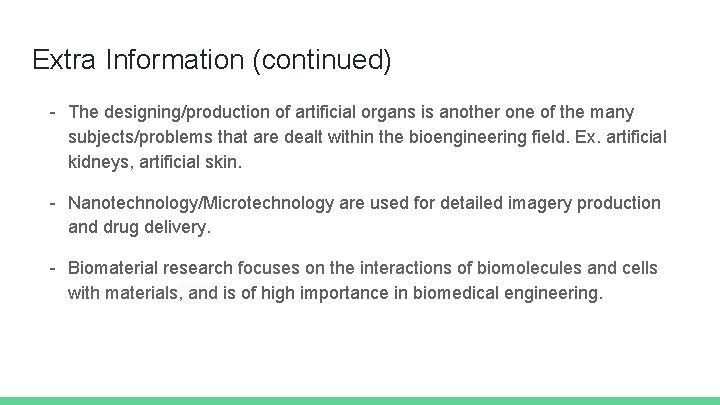 Extra Information (continued)

- The designing/production of artificial organs is another one of the many subjects/problems that are dealt within the bioengineering field. Ex. artificial kidneys, artificial skin.

- Nanotechnology/Microtechnology are used for detailed imagery production and drug delivery.

- Biomaterial research focuses on the interactions of biomolecules and cells with materials, and is of high importance in biomedical engineering.